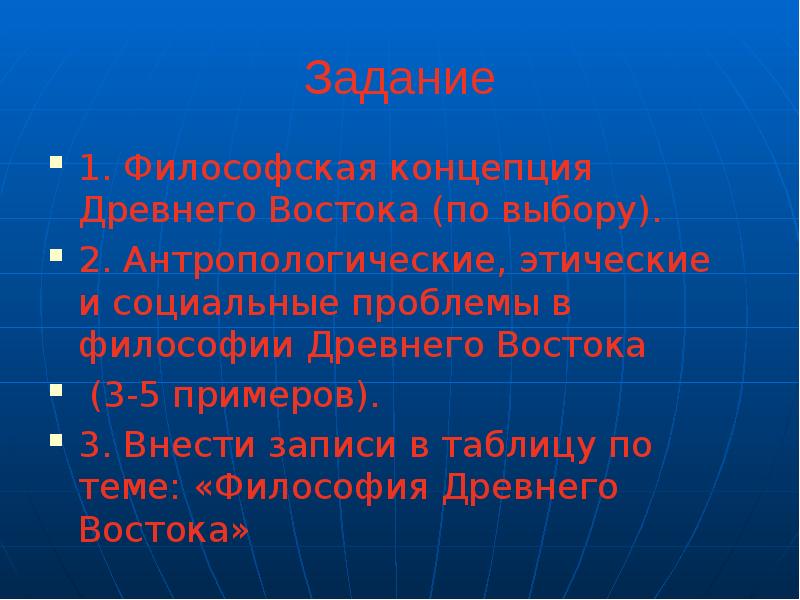 Задание

1. Философская концепция Древнего Востока (по выбору).

2. Антропологические, этические и социальные проблемы в философии Древнего Востока

(3-5 примеров).

3. Внести записи в таблицу по теме: «Философия Древнего Востока»